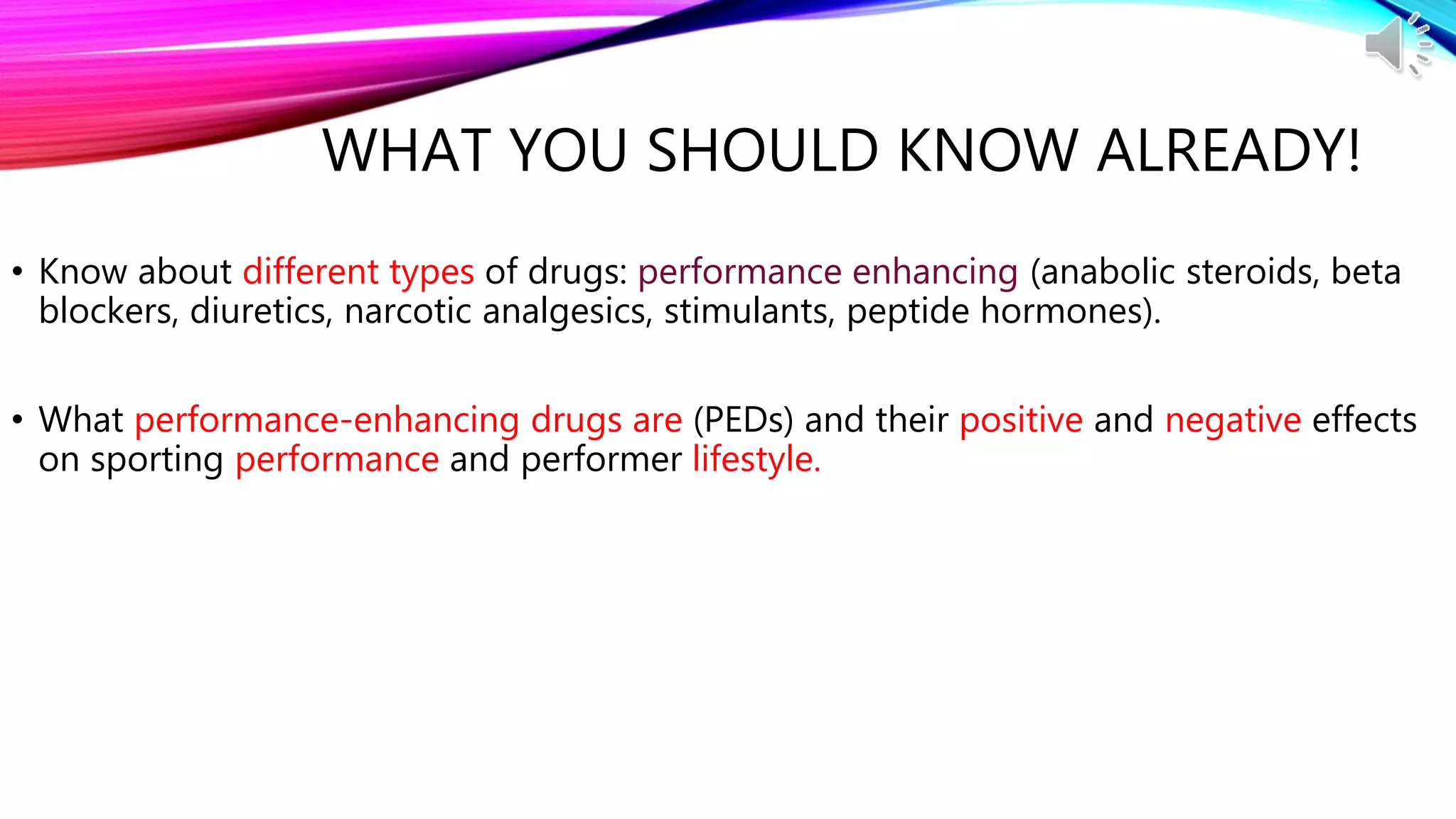 WHAT YOU SHOULD KNOW ALREADY!

• Know about different types of drugs: performance enhancing (anabolic steroids, beta blockers, diuretics, narcotic analgesics, stimulants, peptide hormones).

• What performance-enhancing drugs are (PEDs) and their positive and negative effects on sporting performance and performer lifestyle.